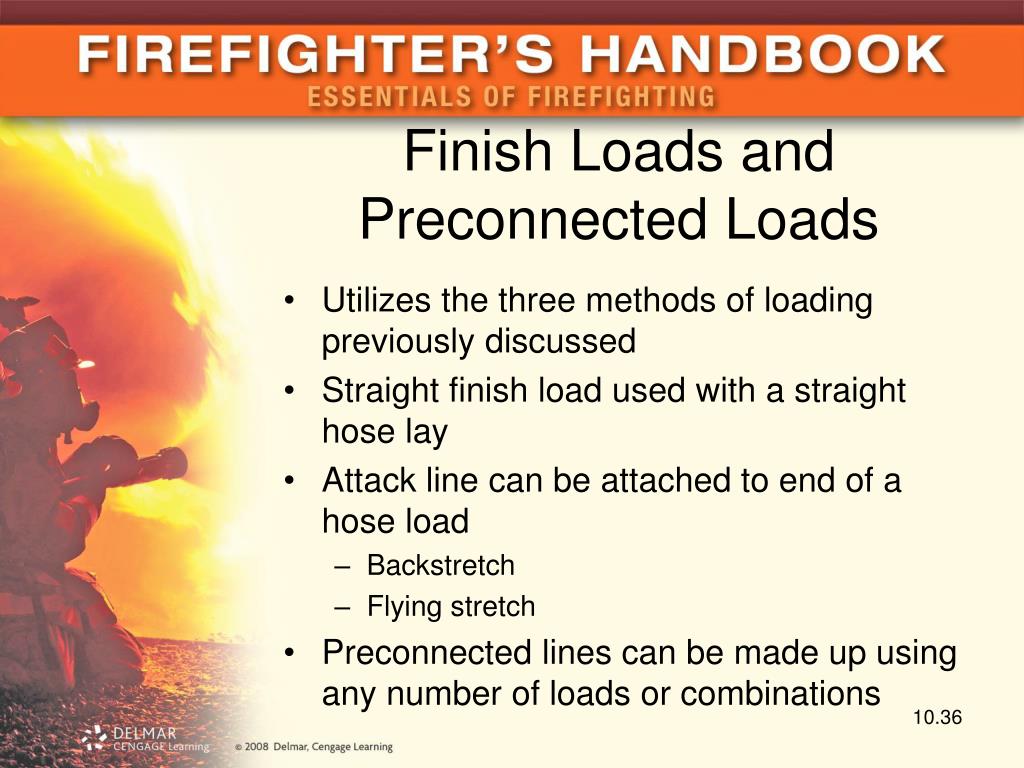 FIREFIGHTER'S HANDBOOK
ESSENTIALS OF FIREFIGHTING

Finish Loads and Preconnected Loads

• Utilizes the three methods of loading previously discussed
• Straight finish load used with a straight hose lay
• Attack line can be attached to end of a hose load
– Backstretch
– Flying stretch
• Preconnected lines can be made up using any number of loads or combinations

10.36

DELMAR CENGAGE Learning © 2008 Delmar, Cengage Learning